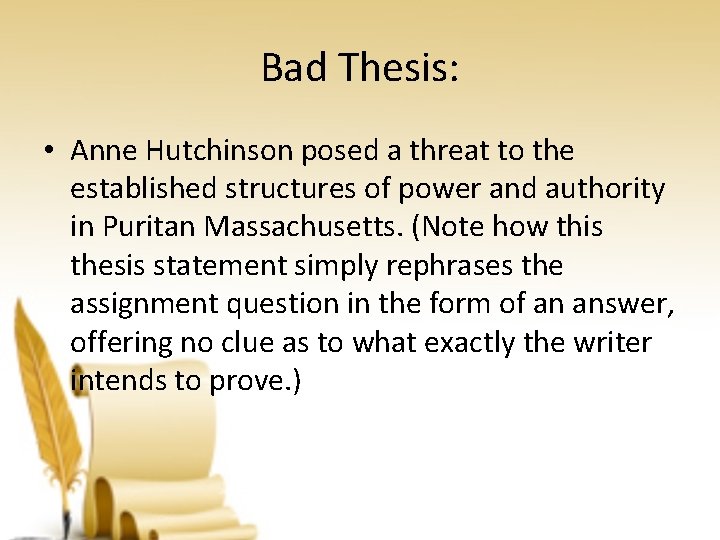 Bad Thesis:

• Anne Hutchinson posed a threat to the established structures of power and authority in Puritan Massachusetts. (Note how this thesis statement simply rephrases the assignment question in the form of an answer, offering no clue as to what exactly the writer intends to prove.)